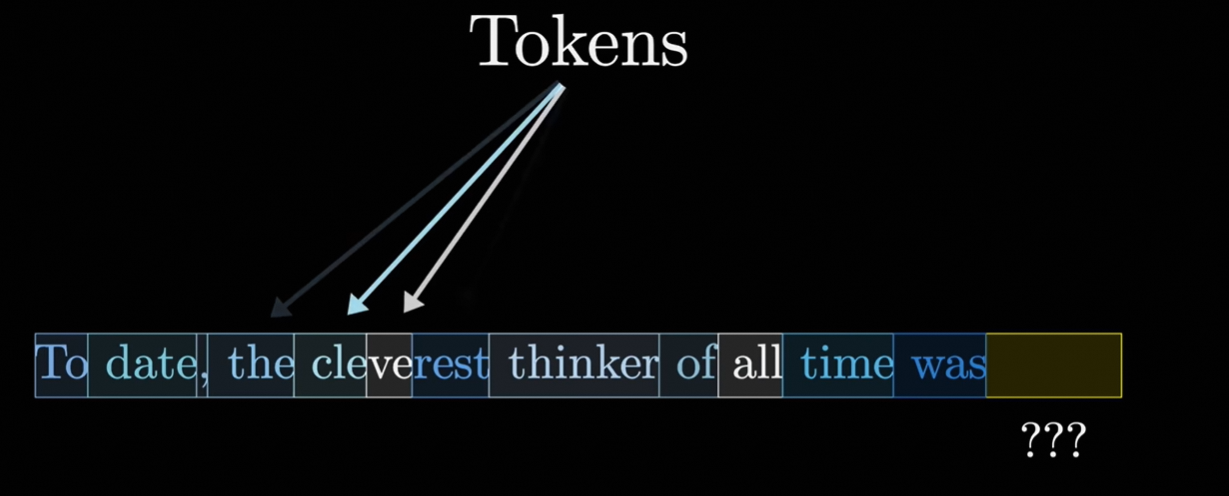 Tokens

To date, the cleverest thinker of all time was

???